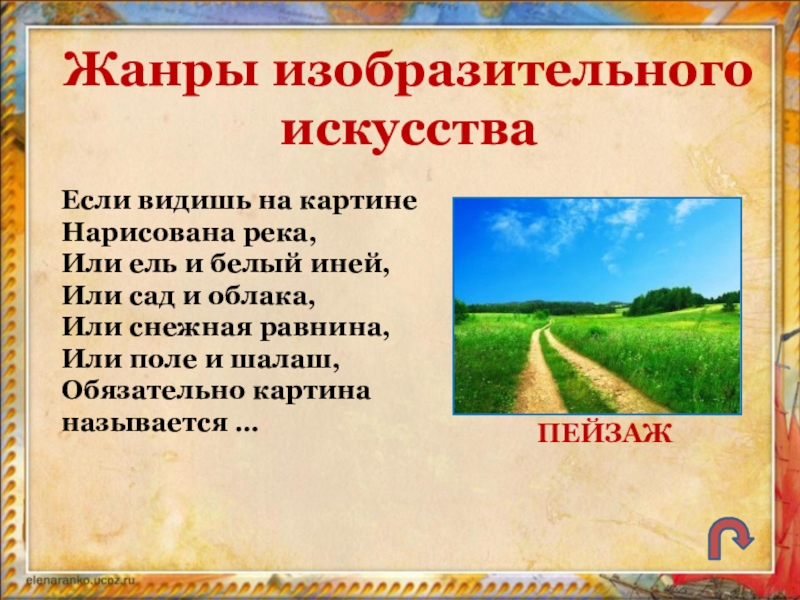 Жанры изобразительного искусства

Если видишь на картине
Нарисована река,
Или ель и белый иней,
Или сад и облака,
Или снежная равнина,
Или поле и шалаш,
Обязательно картина
называется …

ПЕЙЗАЖ

elenaranko.ucoz.ru